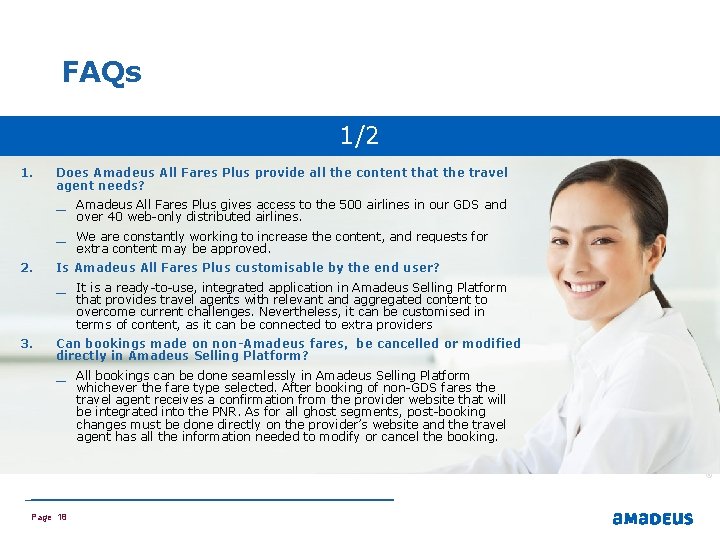 FAQs

1/2

1. Does Amadeus All Fares Plus provide all the content that the travel agent needs?

_ Amadeus All Fares Plus gives access to the 500 airlines in our GDS and over 40 web-only distributed airlines.

_ We are constantly working to increase the content, and requests for extra content may be approved.

2. Is Amadeus All Fares Plus customisable by the end user?

_ It is a ready-to-use, integrated application in Amadeus Selling Platform that provides travel agents with relevant and aggregated content to overcome current challenges. Nevertheless, it can be customised in terms of content, as it can be connected to extra providers

3. Can bookings made on non-Amadeus fares, be cancelled or modified directly in Amadeus Selling Platform?

_ All bookings can be done seamlessly in Amadeus Selling Platform whichever the fare type selected. After booking of non-GDS fares the travel agent receives a confirmation from the provider website that will be integrated into the PNR. As for all ghost segments, post-booking changes must be done directly on the provider's website and the travel agent has all the information needed to modify or cancel the booking.

Page 18

amadeus